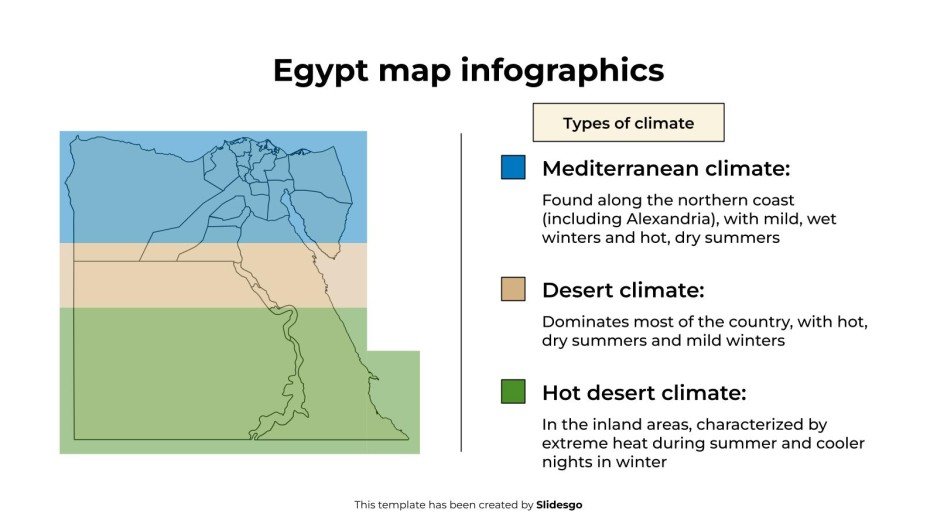 Egypt map infographics

Types of climate

Mediterranean climate:

Found along the northern coast (including Alexandria), with mild, wet winters and hot, dry summers

Desert climate:

Dominates most of the country, with hot, dry summers and mild winters

Hot desert climate:

In the inland areas, characterized by extreme heat during summer and cooler nights in winter

This template has been created by Slidesgo